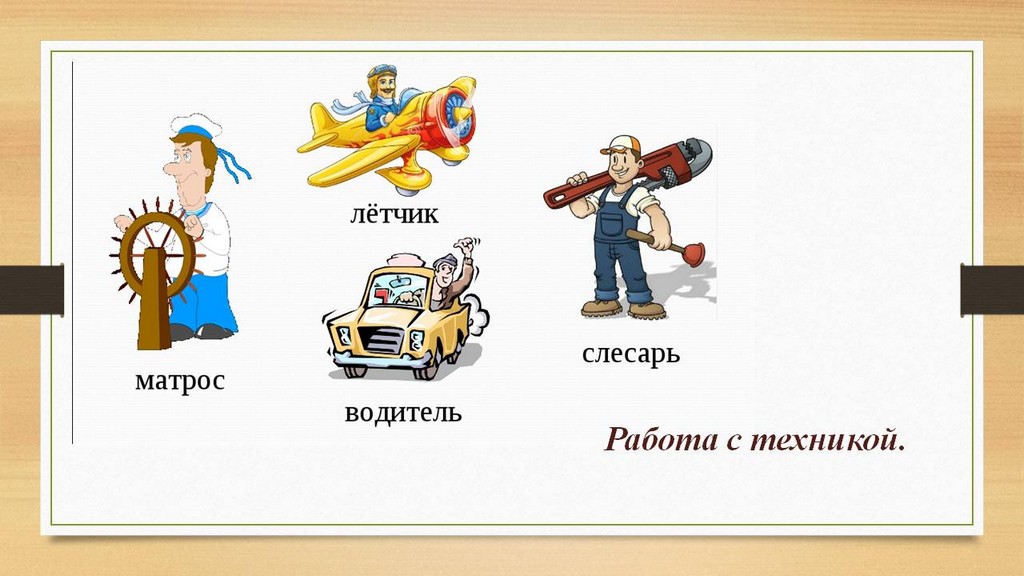 лётчик

матрос

водитель

слесарь

Работа с техникой.